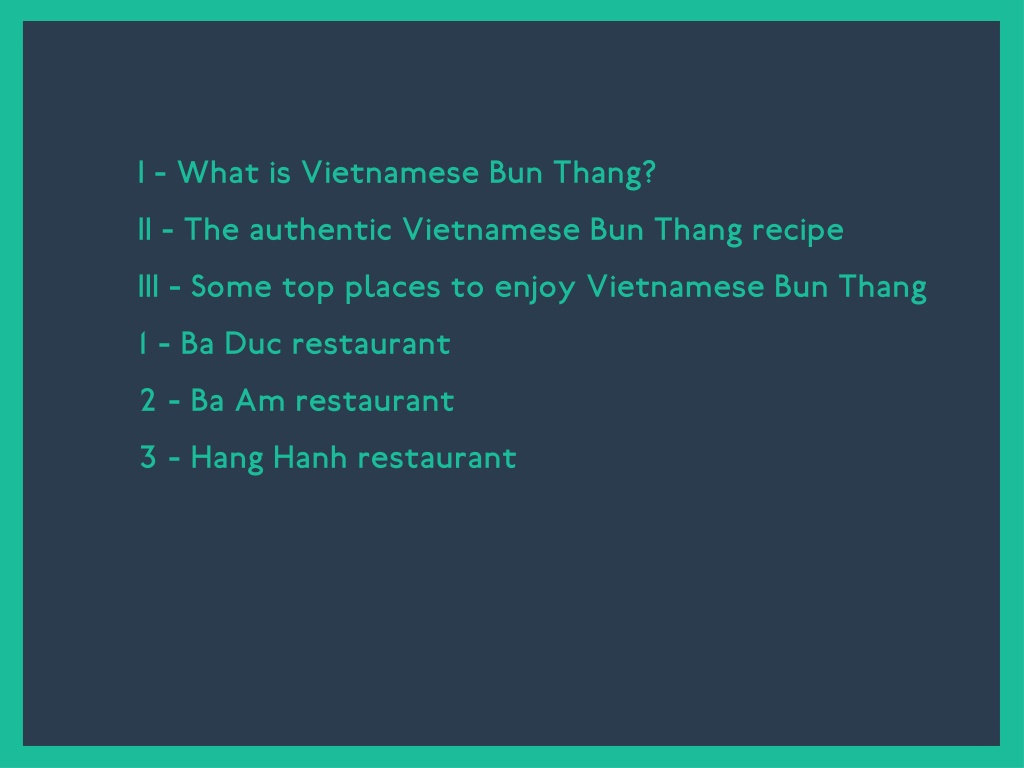 I - What is Vietnamese Bun Thang?

II - The authentic Vietnamese Bun Thang recipe

III - Some top places to enjoy Vietnamese Bun Thang

1 - Ba Duc restaurant

2 - Ba Am restaurant

3 - Hang Hanh restaurant